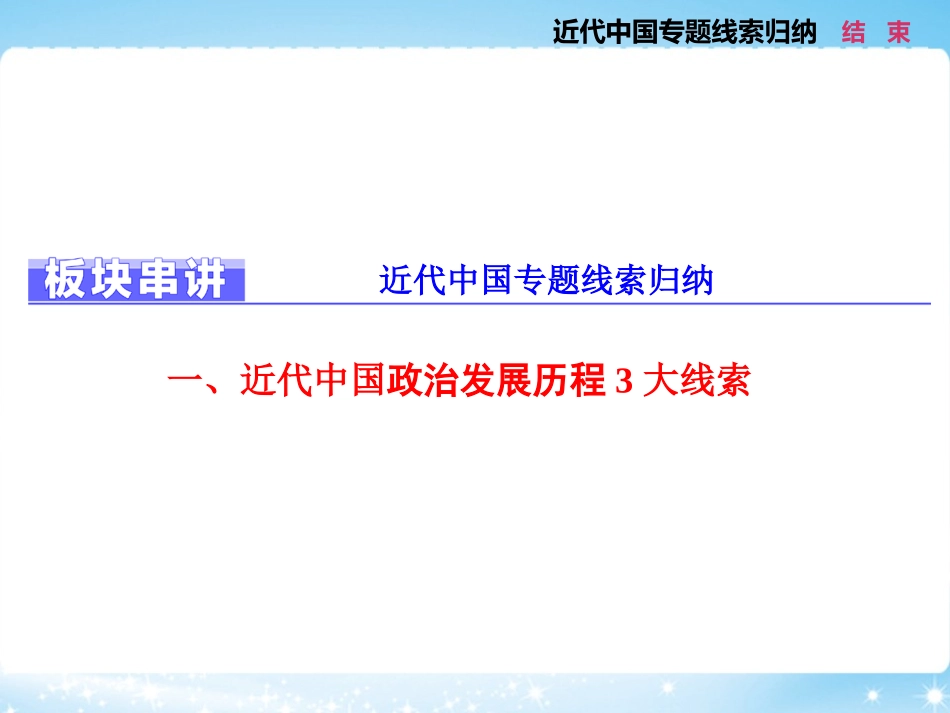 近代中国专题线索归纳 结 束

板块串讲 近代中国专题线索归纳

一、近代中国政治发展历程 3 大线索